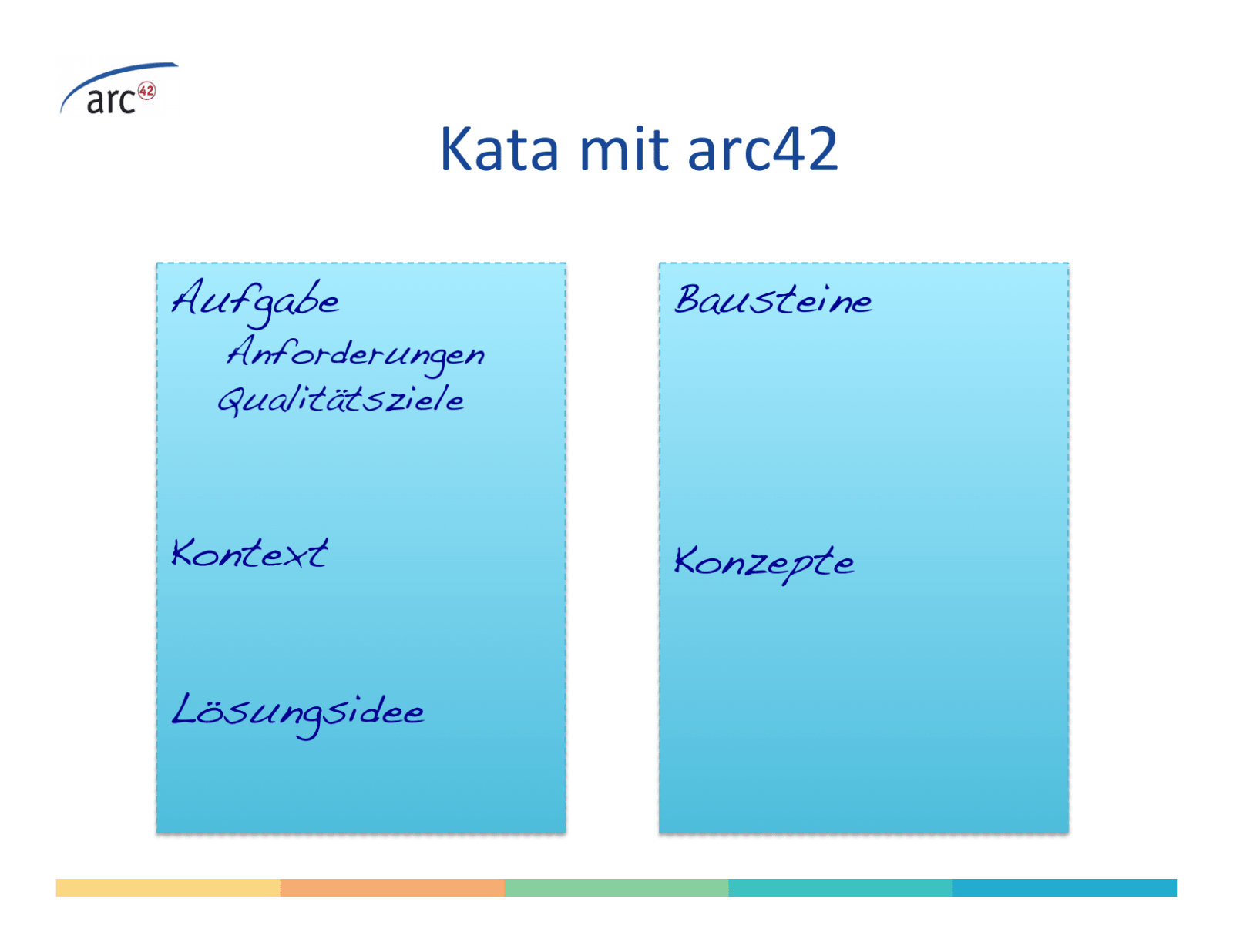 arc42

Kata mit arc42

Aufgabe
Anforderungen
Qualitätsziele

Kontext

Lösungsidee

Bausteine

Konzepte